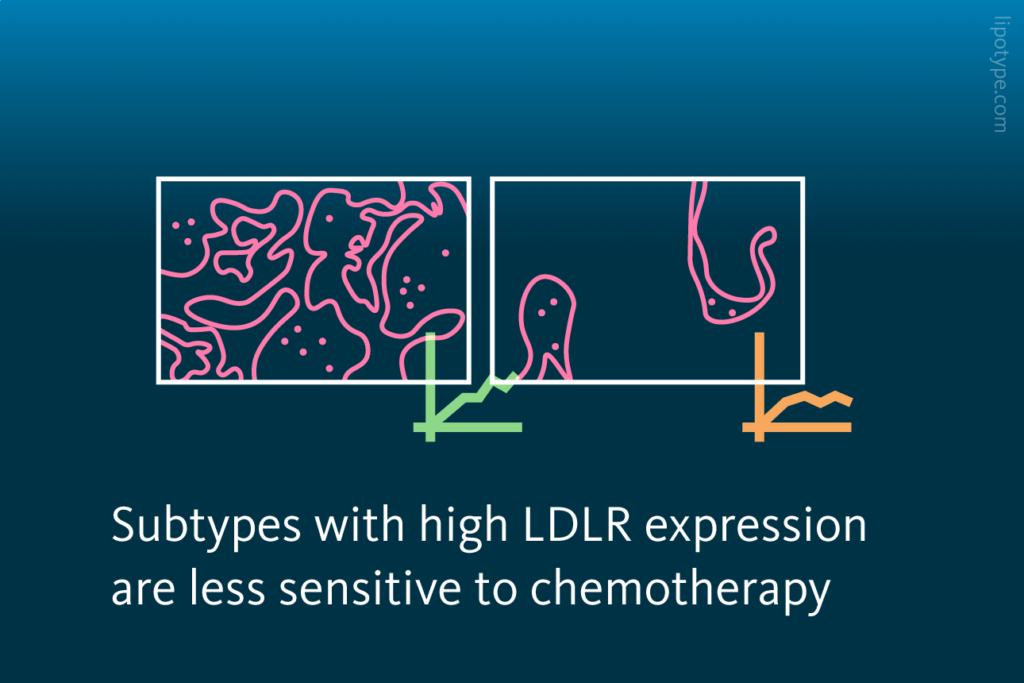 lipotype.com

Subtypes with high LDLR expression are less sensitive to chemotherapy